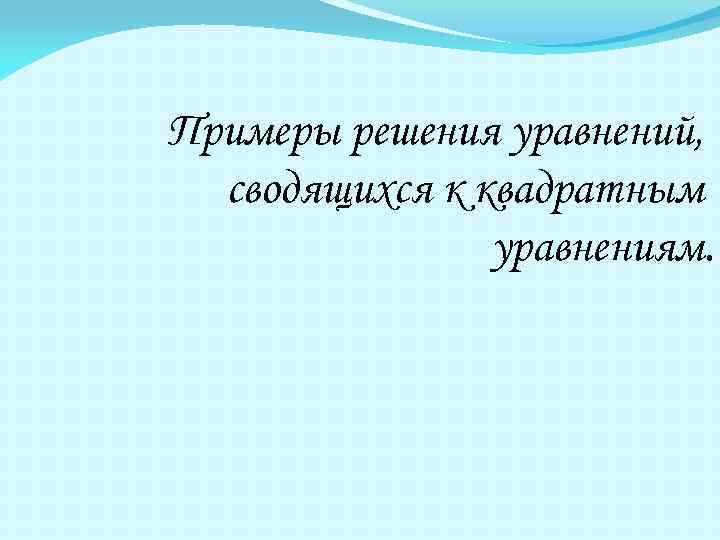 Примеры решения уравнений, сводящихся к квадратным уравнениям.